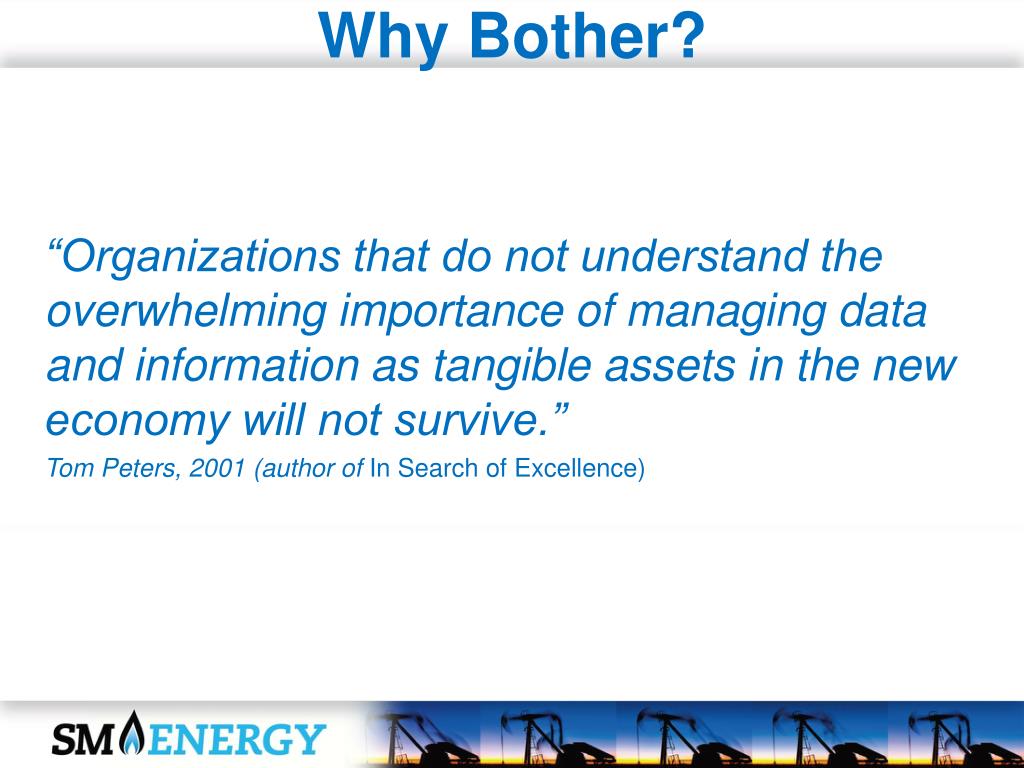 Why Bother?

“Organizations that do not understand the overwhelming importance of managing data and information as tangible assets in the new economy will not survive.”

Tom Peters, 2001 (author of In Search of Excellence)

SM ENERGY